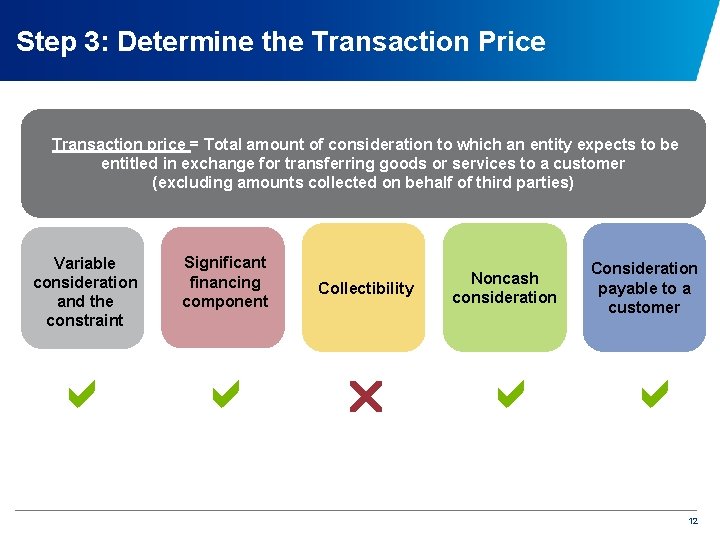 Step 3: Determine the Transaction Price

Transaction price = Total amount of consideration to which an entity expects to be entitled in exchange for transferring goods or services to a customer (excluding amounts collected on behalf of third parties)

Variable consideration and the constraint

Significant financing component

Collectibility

Noncash consideration

Consideration payable to a customer

12